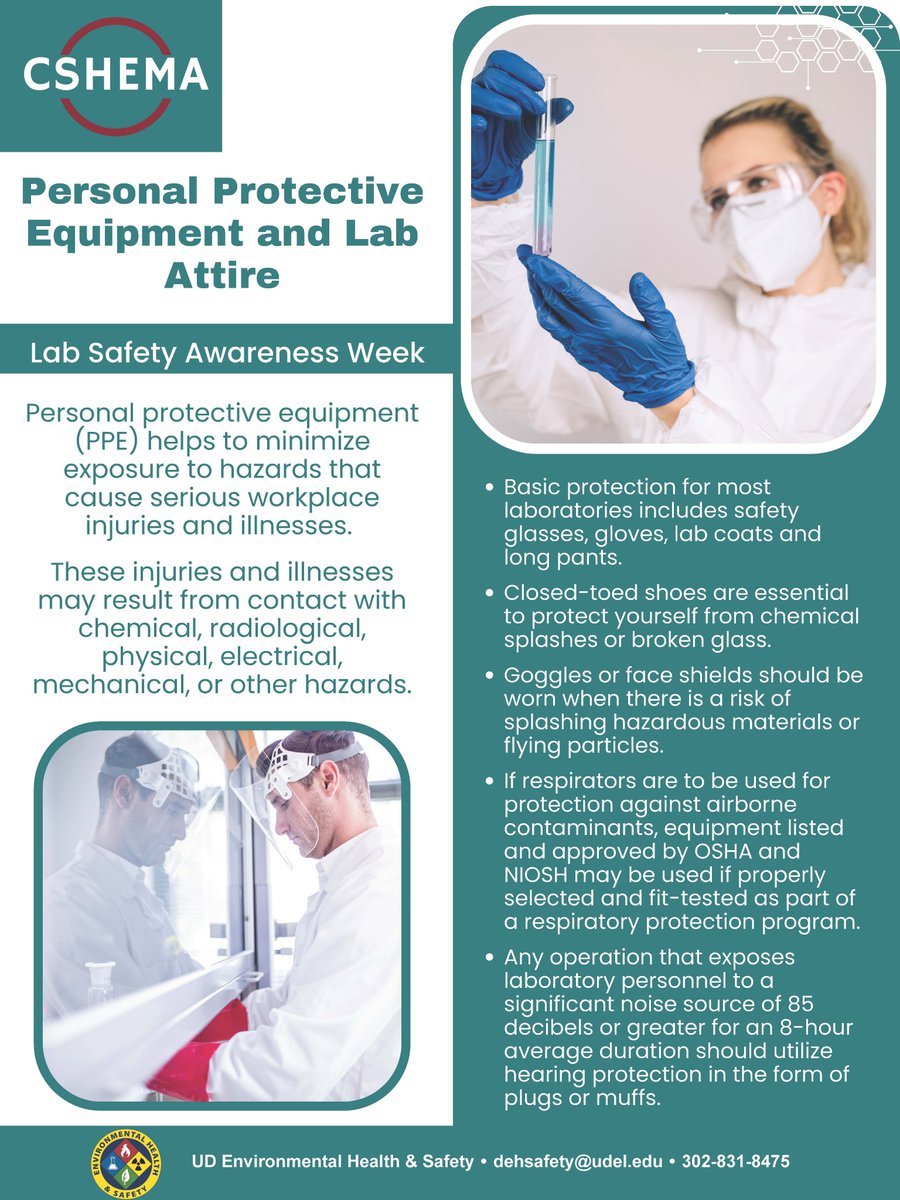 CSHEMA

Personal Protective Equipment and Lab Attire

Lab Safety Awareness Week

Personal protective equipment (PPE) helps to minimize exposure to hazards that cause serious workplace injuries and illnesses.

These injuries and illnesses may result from contact with chemical, radiological, physical, electrical, mechanical, or other hazards.

• Basic protection for most laboratories includes safety glasses, gloves, lab coats and long pants.

• Closed-toed shoes are essential to protect yourself from chemical splashes or broken glass.

• Goggles or face shields should be worn when there is a risk of splashing hazardous materials or flying particles.

• If respirators are to be used for protection against airborne contaminants, equipment listed and approved by OSHA and NIOSH may be used if properly selected and fit-tested as part of a respiratory protection program.

• Any operation that exposes laboratory personnel to a significant noise source of 85 decibels or greater for an 8-hour average duration should utilize hearing protection in the form of plugs or muffs.

ENVIRONMENTAL HEALTH & SAFETY

UD Environmental Health & Safety • dehsafety@udel.edu • 302-831-8475